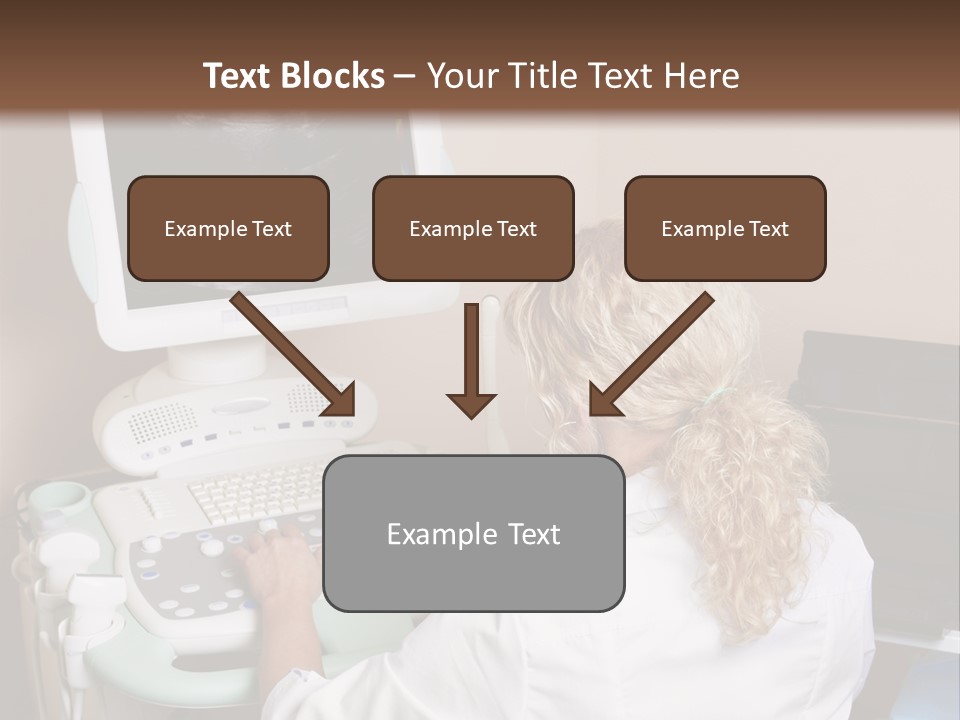 Text Blocks – Your Title Text Here

Example Text

Example Text

Example Text

Example Text